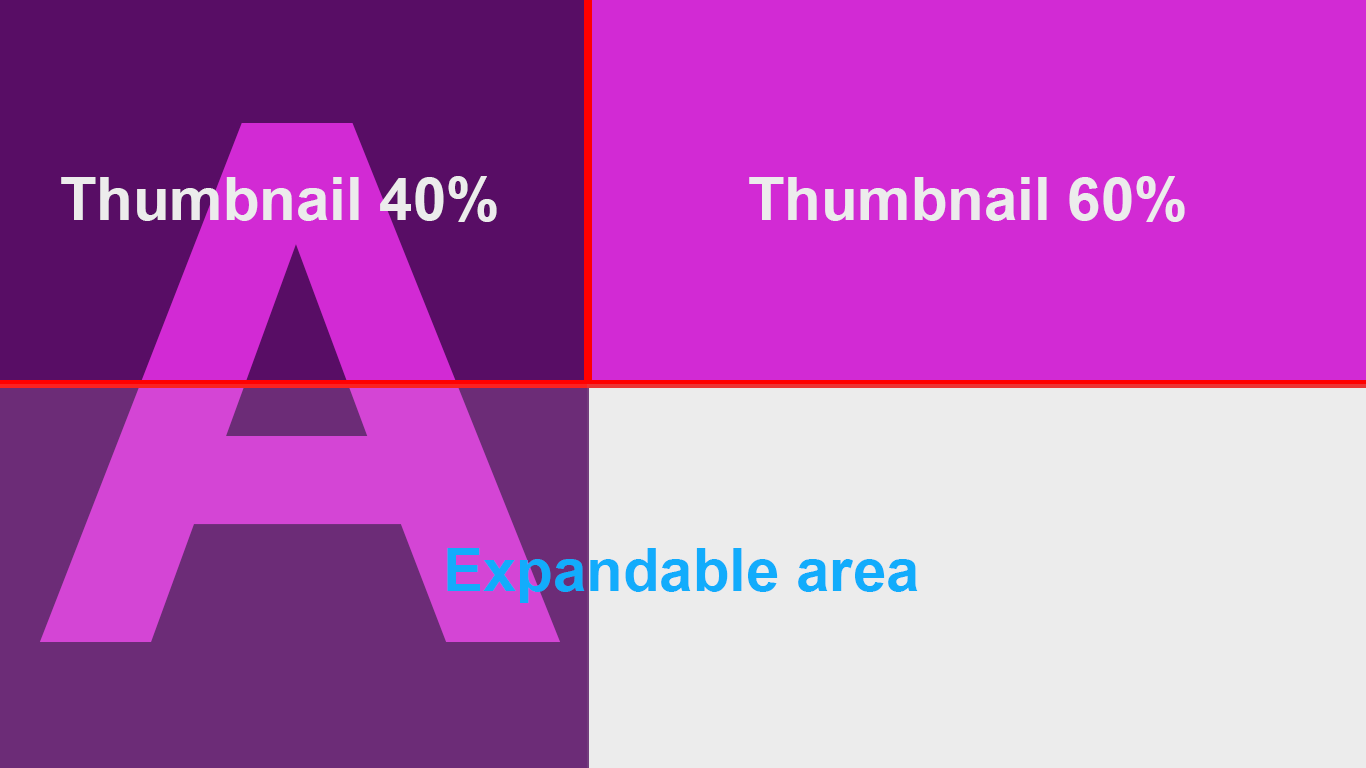 Thumbnail 40%

Thumbnail 60%

A

Expandable area